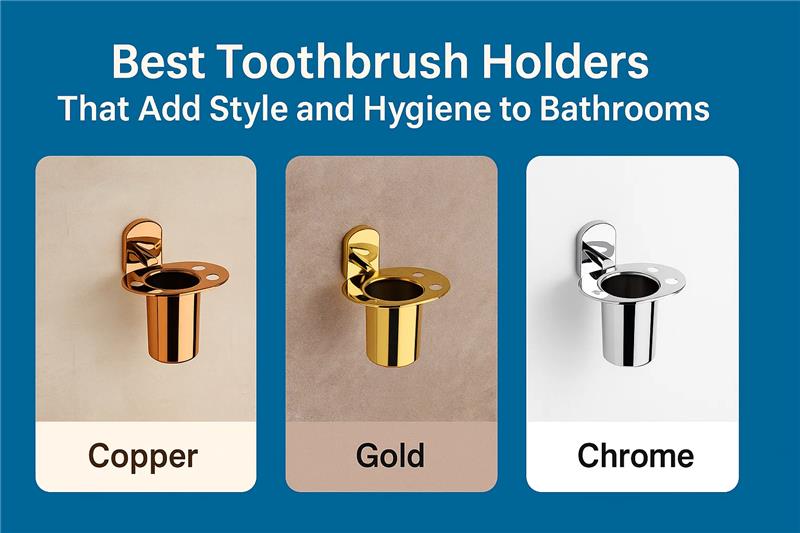 Best Toothbrush Holders
That Add Style and Hygiene to Bathrooms

Copper

Gold

Chrome